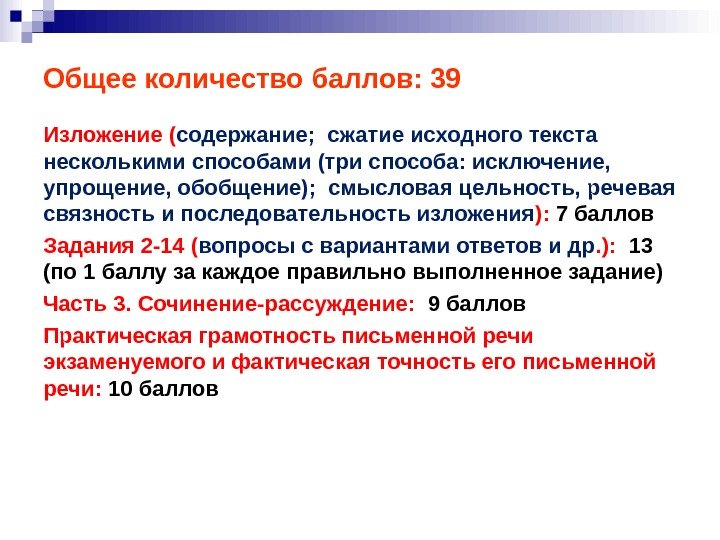 Общее количество баллов: 39

Изложение (содержание; сжатие исходного текста несколькими способами (три способа: исключение, упрощение, обобщение); смысловая цельность, речевая связность и последовательность изложения): 7 баллов

Задания 2-14 (вопросы с вариантами ответов и др.): 13 (по 1 баллу за каждое правильно выполненное задание)

Часть 3. Сочинение-рассуждение: 9 баллов

Практическая грамотность письменной речи экзаменуемого и фактическая точность его письменной речи: 10 баллов